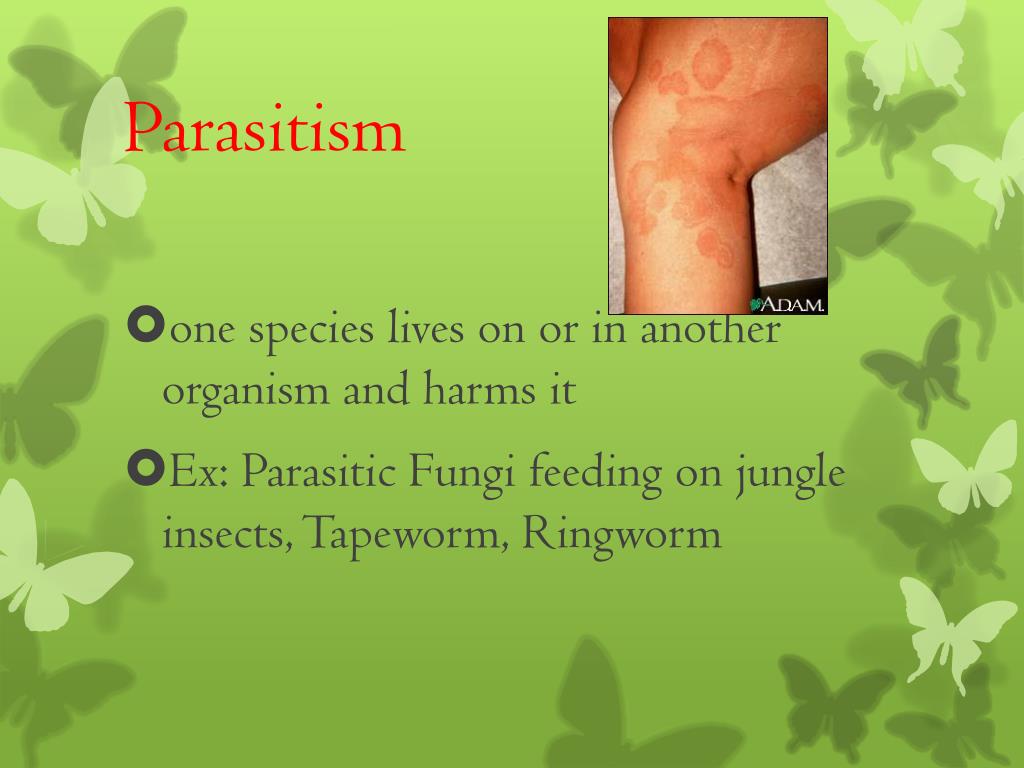 Parasitism

ADAM.

one species lives on or in another organism and harms it

Ex: Parasitic Fungi feeding on jungle insects, Tapeworm, Ringworm